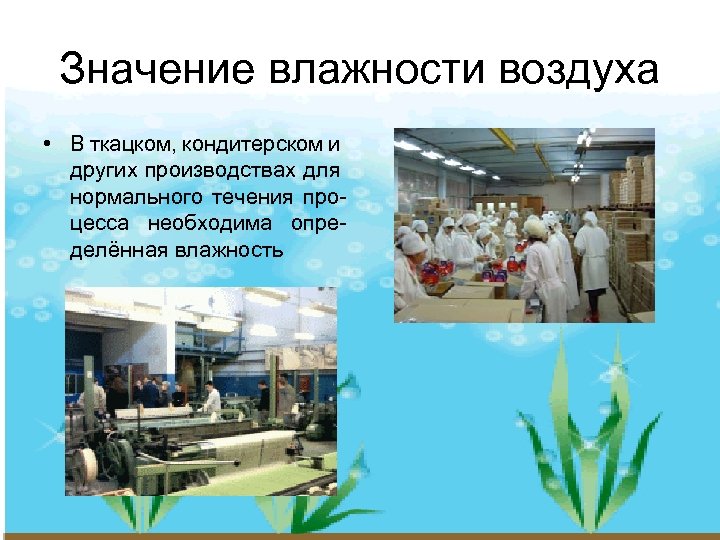 Значение влажности воздуха

• В ткацком, кондитерском и других производствах для нормального течения процесса необходима определённая влажность